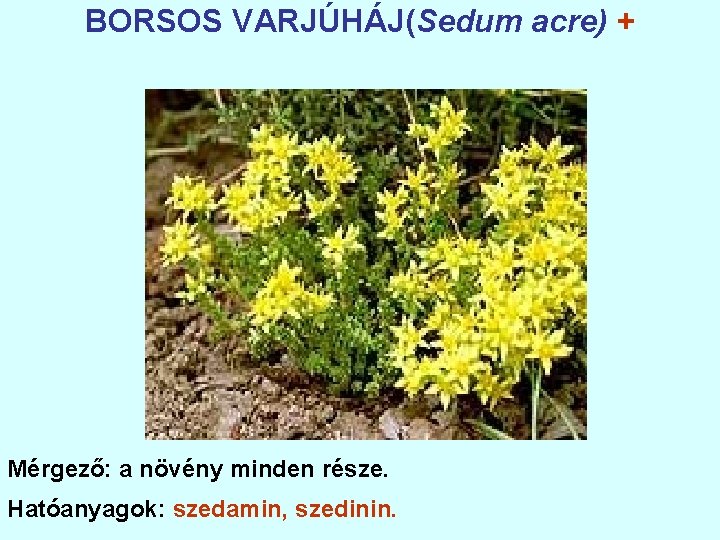 BORSOS VARJÚHÁJ(Sedum acre) +

Mérgező: a növény minden része.

Hatóanyagok: szedamin, szedinin.